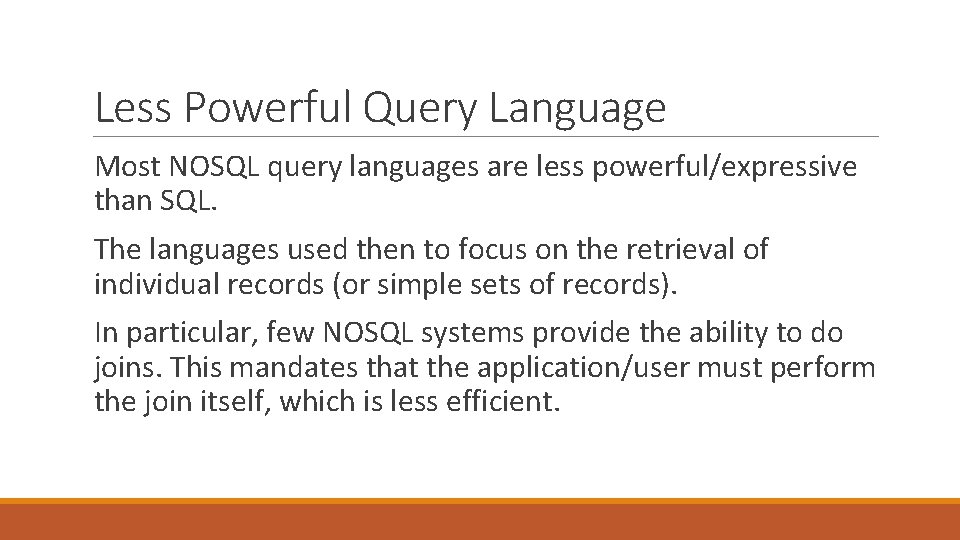 Less Powerful Query Language

Most NOSQL query languages are less powerful/expressive than SQL.

The languages used then to focus on the retrieval of individual records (or simple sets of records).

In particular, few NOSQL systems provide the ability to do joins. This mandates that the application/user must perform the join itself, which is less efficient.